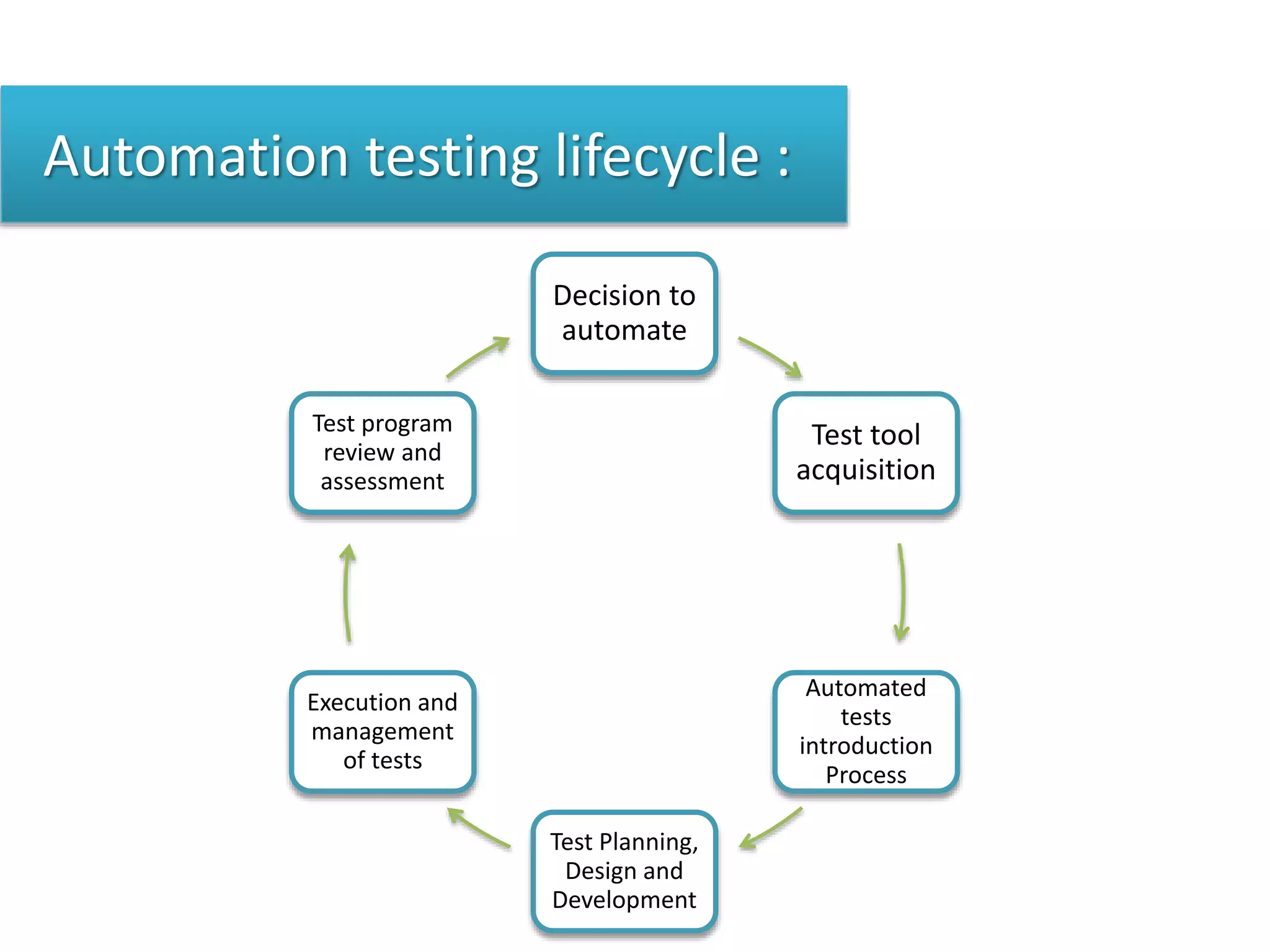 Automation testing lifecycle :

Decision to automate

Test tool acquisition

Automated tests introduction Process

Test Planning, Design and Development

Execution and management of tests

Test program review and assessment